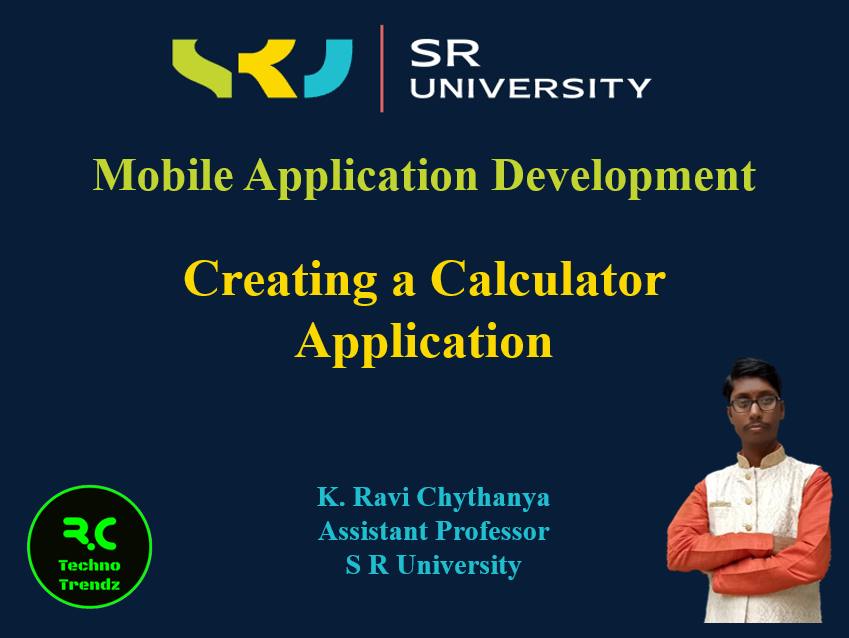 SR UNIVERSITY

Mobile Application Development

Creating a Calculator Application

K. Ravi Chythanya
Assistant Professor
S R University

R.C
Techno
Trendz